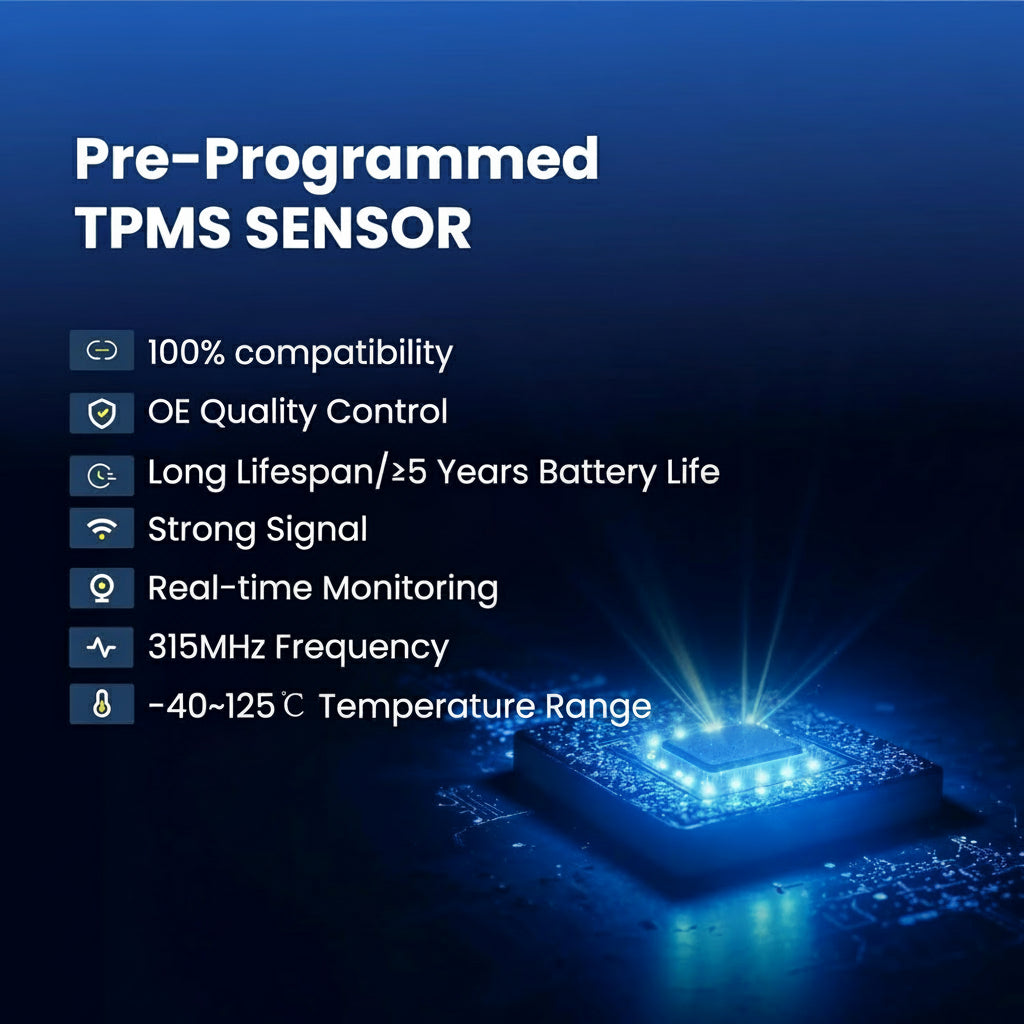 Pre-Programmed
TPMS SENSOR

100% compatibility

OE Quality Control

Long Lifespan/≥5 Years Battery Life

Strong Signal

Real-time Monitoring

315MHz Frequency

-40~125℃ Temperature Range